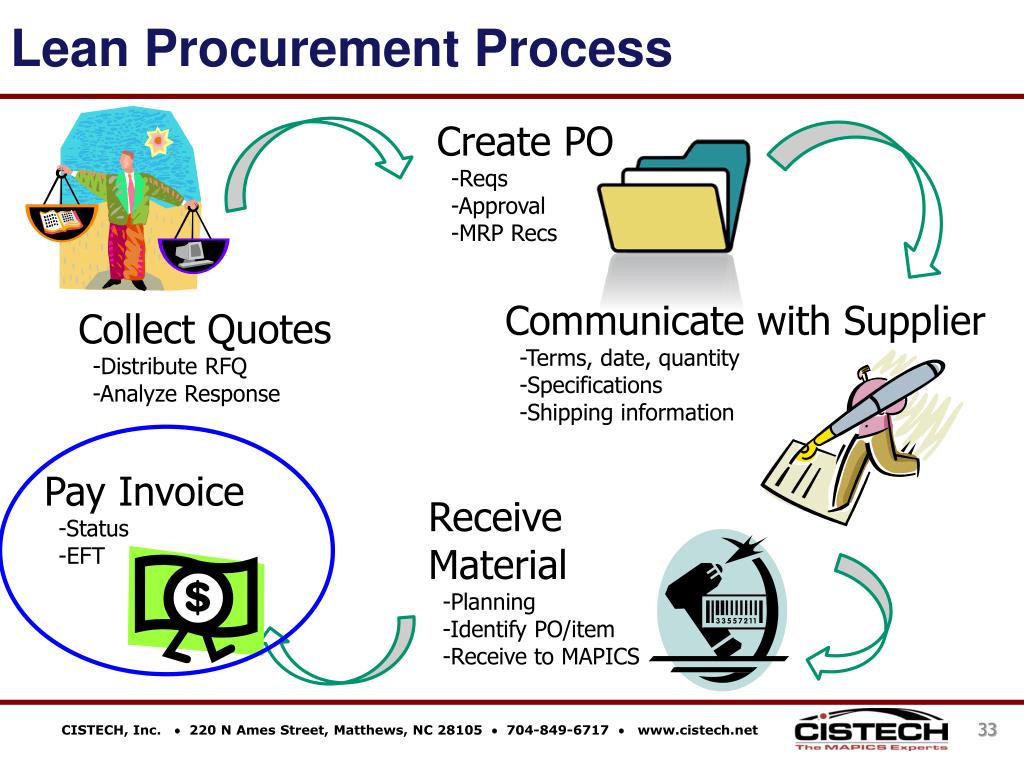 Lean Procurement Process

Create PO
-Reqs
-Approval
-MRP Recs

Collect Quotes
-Distribute RFQ
-Analyze Response

Communicate with Supplier
-Terms, date, quantity
-Specifications
-Shipping information

Pay Invoice
-Status
-EFT

$

Receive Material
-Planning
-Identify PO/item
-Receive to MAPICS

33557211

CISTECH, Inc. • 220 N Ames Street, Matthews, NC 28105 • 704-849-6717 • www.cistech.net

CISTECH
The MAPICS Experts

33